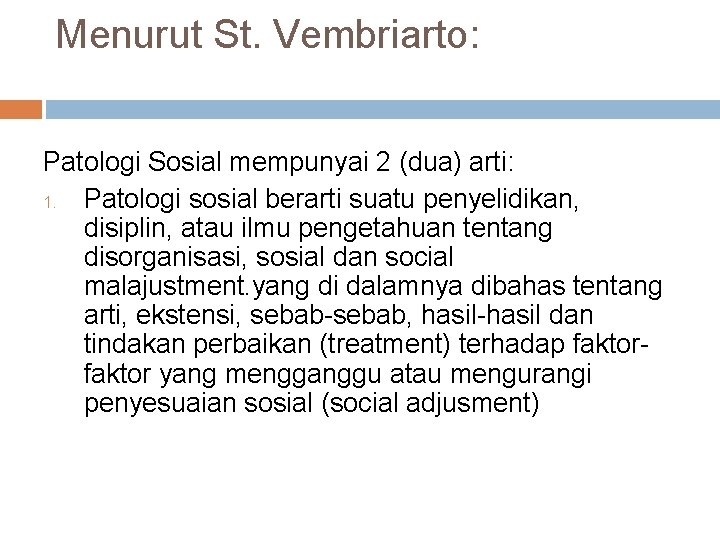 Menurut St. Vembriarto:

Patologi Sosial mempunyai 2 (dua) arti:

1. Patologi sosial berarti suatu penyelidikan, disiplin, atau ilmu pengetahuan tentang disorganisasi, sosial dan social malajustment.yang di dalamnya dibahas tentang arti, ekstensi, sebab-sebab, hasil-hasil dan tindakan perbaikan (treatment) terhadap faktor-faktor yang mengganggu atau mengurangi penyesuaian sosial (social adjusment)